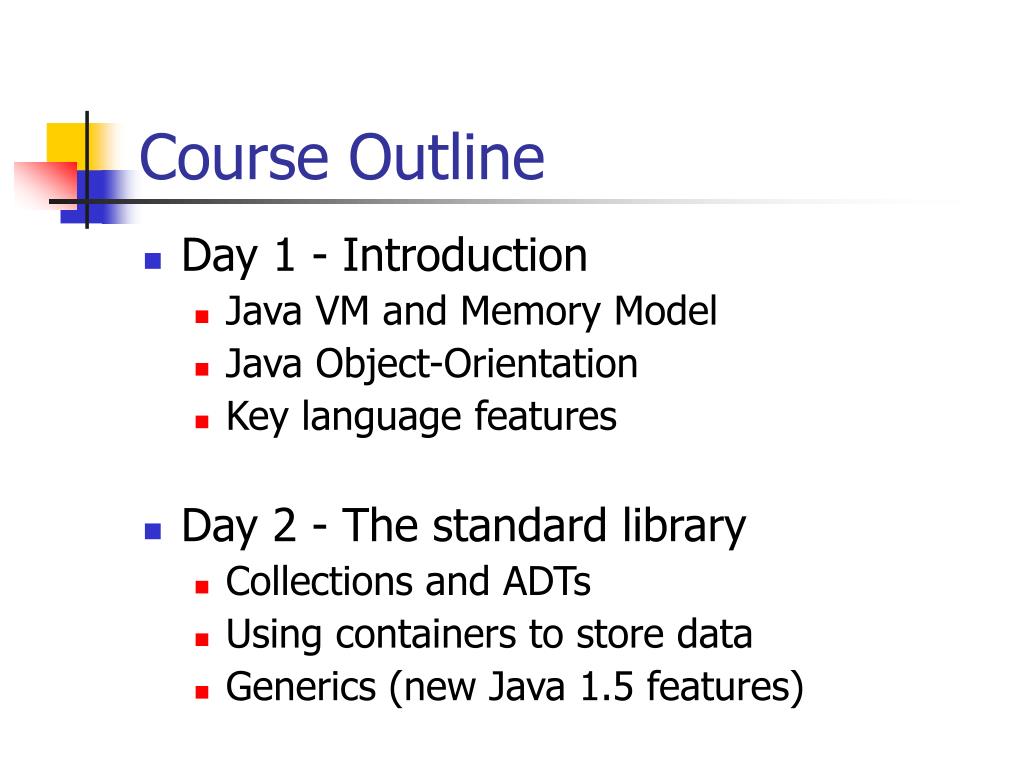 Course Outline

- Day 1 - Introduction
  - Java VM and Memory Model
  - Java Object-Orientation
  - Key language features

- Day 2 - The standard library
  - Collections and ADTs
  - Using containers to store data
  - Generics (new Java 1.5 features)